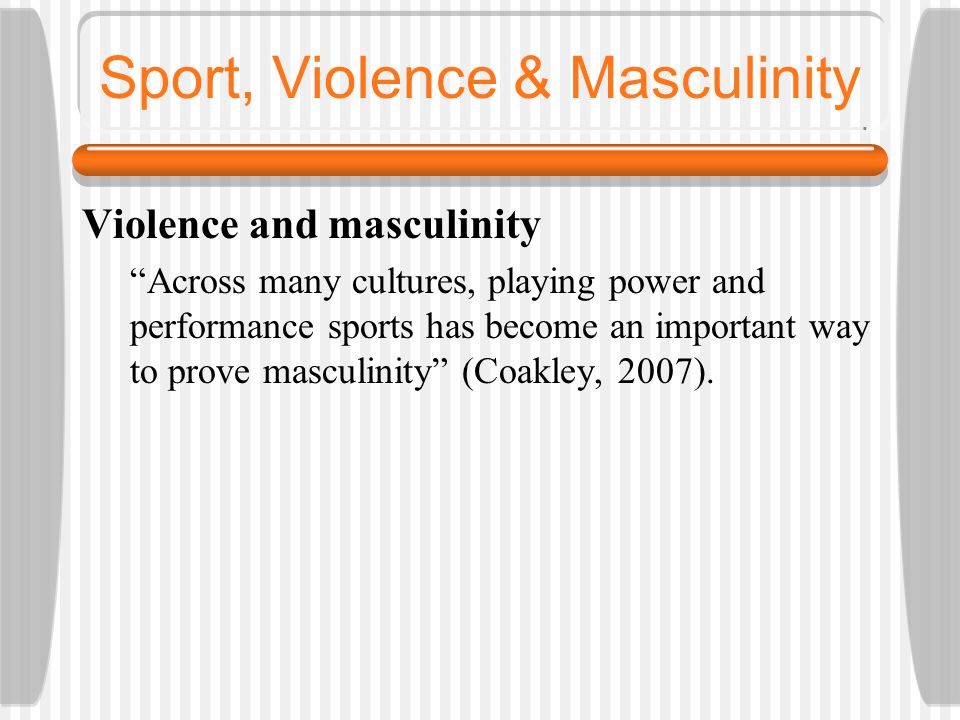 Sport, Violence & Masculinity

Violence and masculinity

“Across many cultures, playing power and performance sports has become an important way to prove masculinity” (Coakley, 2007).